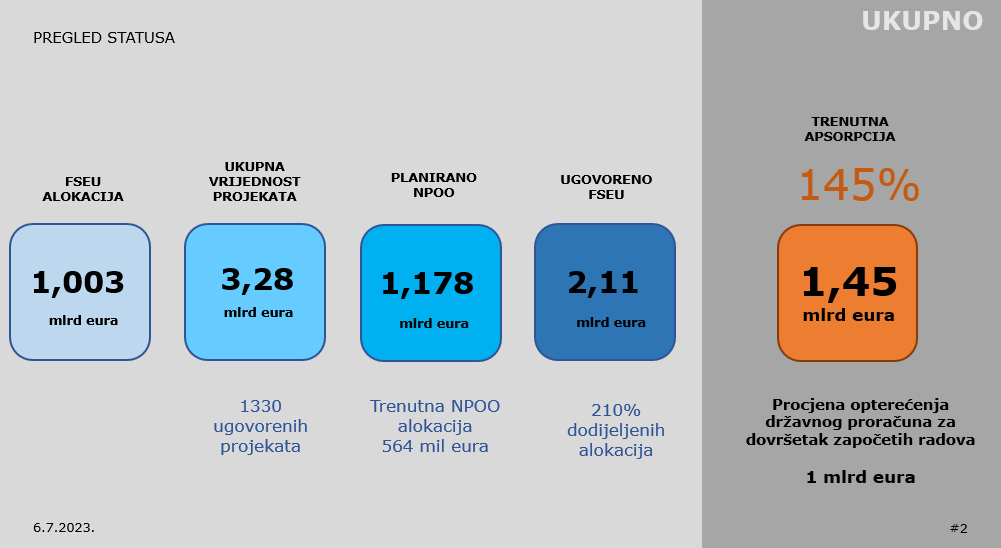 PREGLED STATUSA

UKUPNO

FSEU ALOKACIJA

1,003

mlrd eura

UKUPNA VRIJEDNOST PROJEKATA

3,28

mlrd eura

1330 ugovorenih projekata

PLANIRANO NPOO

1,178

mlrd eura

Trenutna NPOO alokacija 564 mil eura

UGOVORENO FSEU

2,11

mlrd eura

210% dodijeljenih alokacija

TRENUTNA APSORPCIJA

145%

1,45

mlrd eura

Procjena opterećenja državnog proračuna za dovršetak započetih radova

1 mlrd eura

6.7.2023.

#2